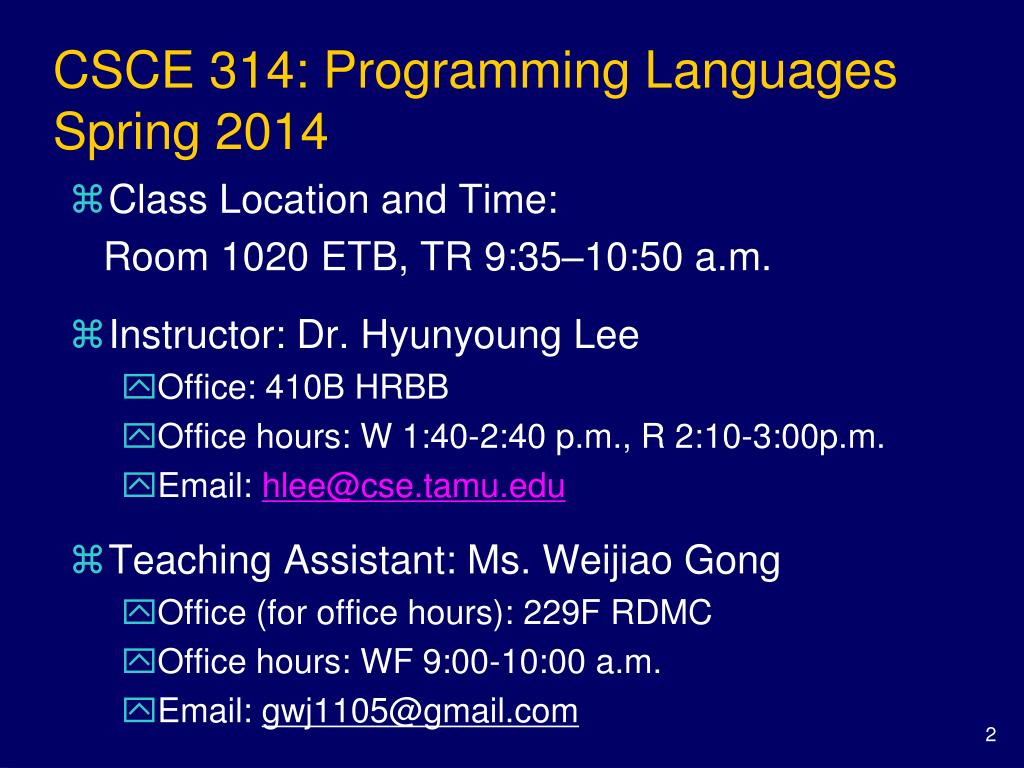 CSCE 314: Programming Languages Spring 2014

Class Location and Time:
Room 1020 ETB, TR 9:35–10:50 a.m.

Instructor: Dr. Hyunyoung Lee
Office: 410B HRBB
Office hours: W 1:40-2:40 p.m., R 2:10-3:00p.m.
Email: hlee@cse.tamu.edu

Teaching Assistant: Ms. Weijiao Gong
Office (for office hours): 229F RDMC
Office hours: WF 9:00-10:00 a.m.
Email: gwj1105@gmail.com

2